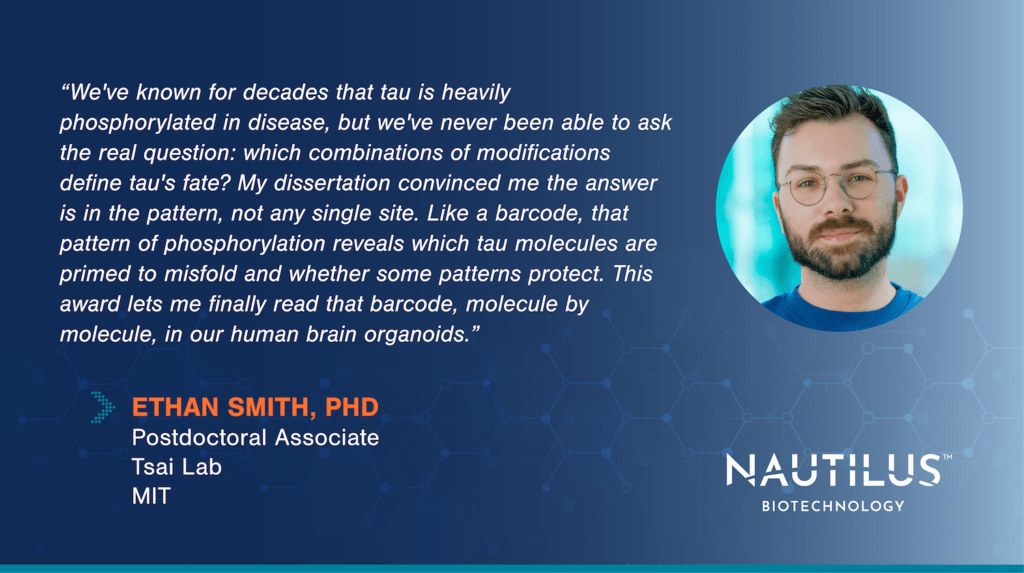 “We've known for decades that tau is heavily phosphorylated in disease, but we've never been able to ask the real question: which combinations of modifications define tau's fate? My dissertation convinced me the answer is in the pattern, not any single site. Like a barcode, that pattern of phosphorylation reveals which tau molecules are primed to misfold and whether some patterns protect. This award lets me finally read that barcode, molecule by molecule, in our human brain organoids.”

ETHAN SMITH, PHD
Postdoctoral Associate
Tsai Lab
MIT

NAUTILUS™
BIOTECHNOLOGY